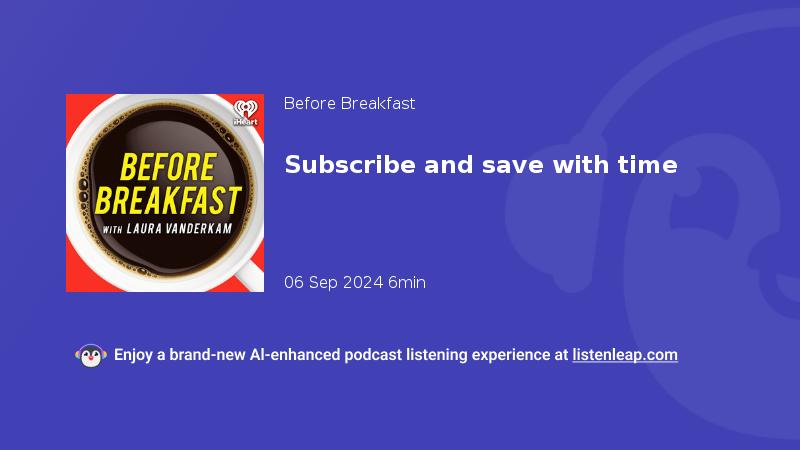 iHeart
BEFORE BREAKFAST
WITH LAURA VANDERKAM

Before Breakfast

Subscribe and save with time

06 Sep 2024 6min

Enjoy a brand-new AI-enhanced podcast listening experience at listenleap.com